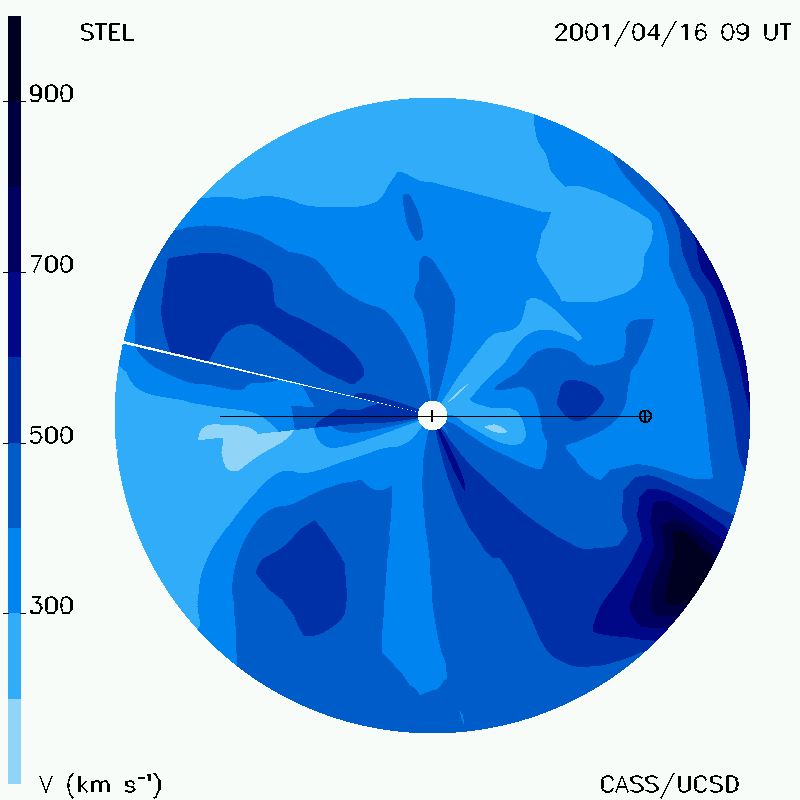 STEL

2001/04/16 09 UT

900

700

500

300

V (km s$^{-1}$)

CASS/UCSD